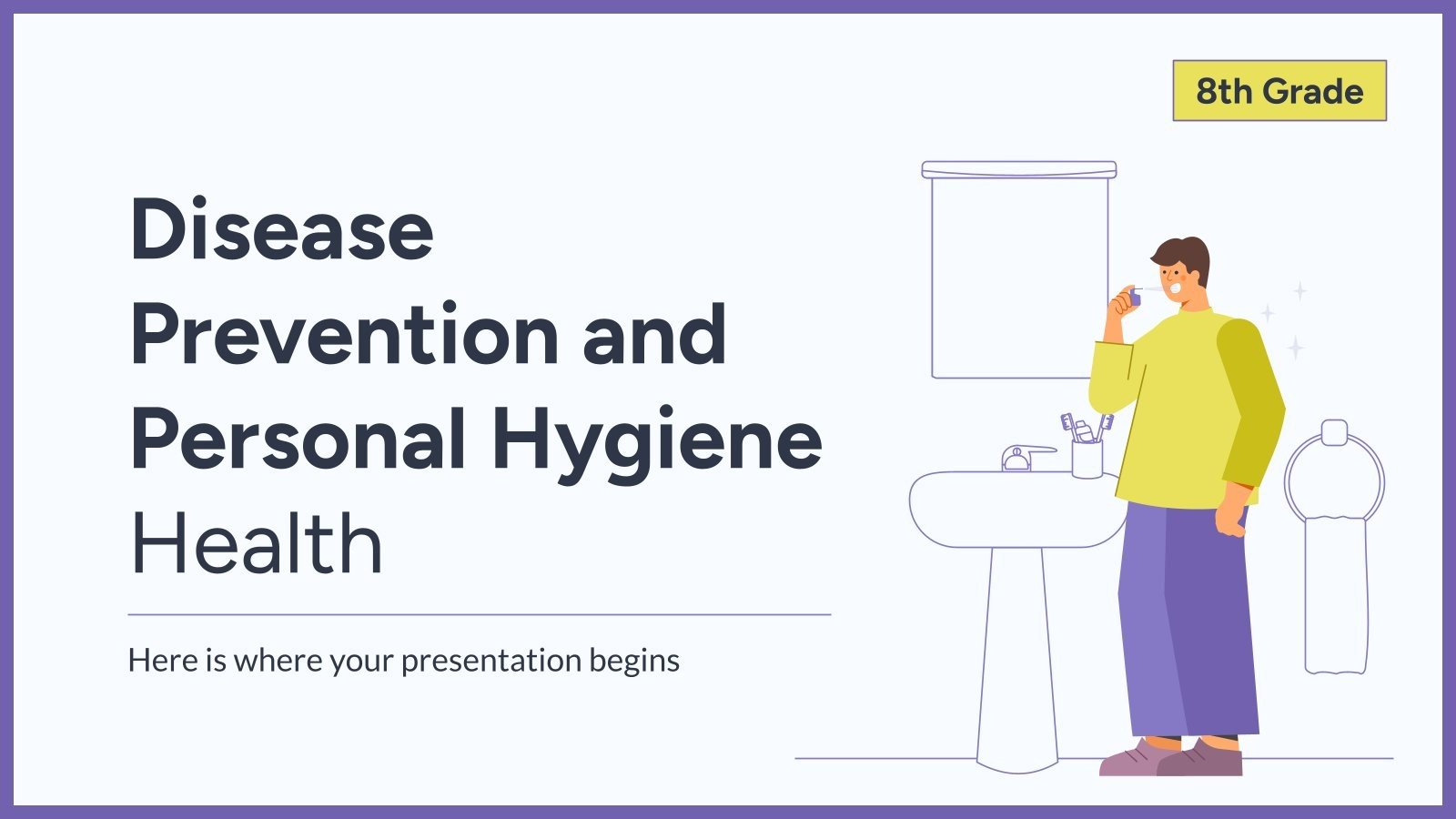 8th Grade

Disease Prevention and Personal Hygiene
Health

Here is where your presentation begins